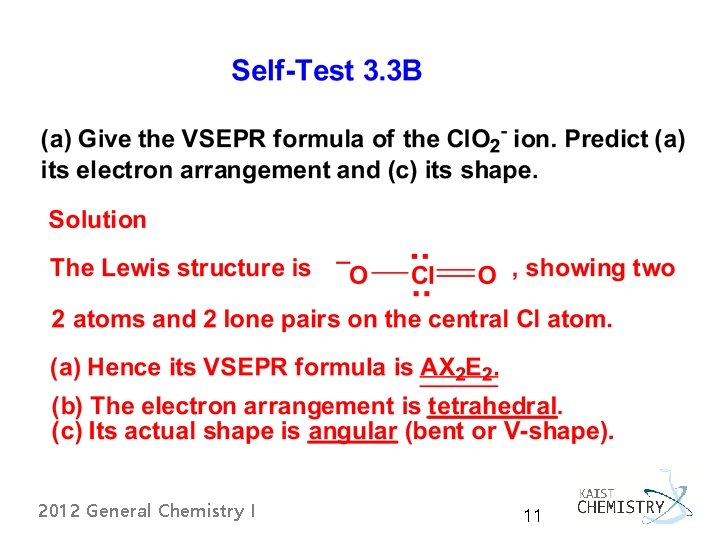 Self-Test 3.3B

(a) Give the VSEPR formula of the $ClO_2^-$ ion. Predict (a) its electron arrangement and (c) its shape.

Solution

The Lewis structure is $^{-}O—\ddot{\underset{..}{Cl}}=O$ , showing two 2 atoms and 2 lone pairs on the central Cl atom.

(a) Hence its VSEPR formula is $AX_2E_2$.
(b) The electron arrangement is tetrahedral.
(c) Its actual shape is angular (bent or V-shape).

2012 General Chemistry I

11

KAIST CHEMISTRY